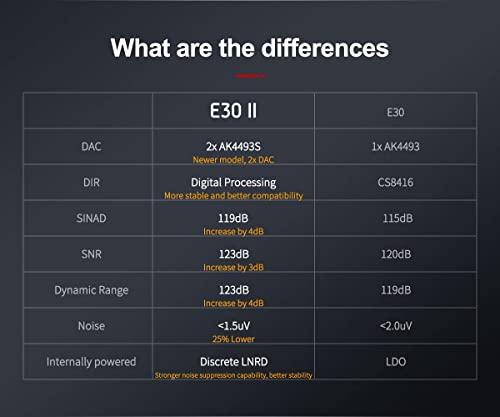 What are the differences

| | E30 II | E30 |
|---|---|---|
| DAC | 2x AK4493S Newer model, 2x DAC | 1x AK4493 |
| DIR | Digital Processing More stable and better compatibility | CS8416 |
| SINAD | 119dB Increase by 4dB | 115dB |
| SNR | 123dB Increase by 3dB | 120dB |
| Dynamic Range | 123dB Increase by 4dB | 119dB |
| Noise | <1.5uV 25% Lower | <2.0uV |
| Internally powered | Discrete LNRD Stronger noise suppression capability, better stability | LDO |